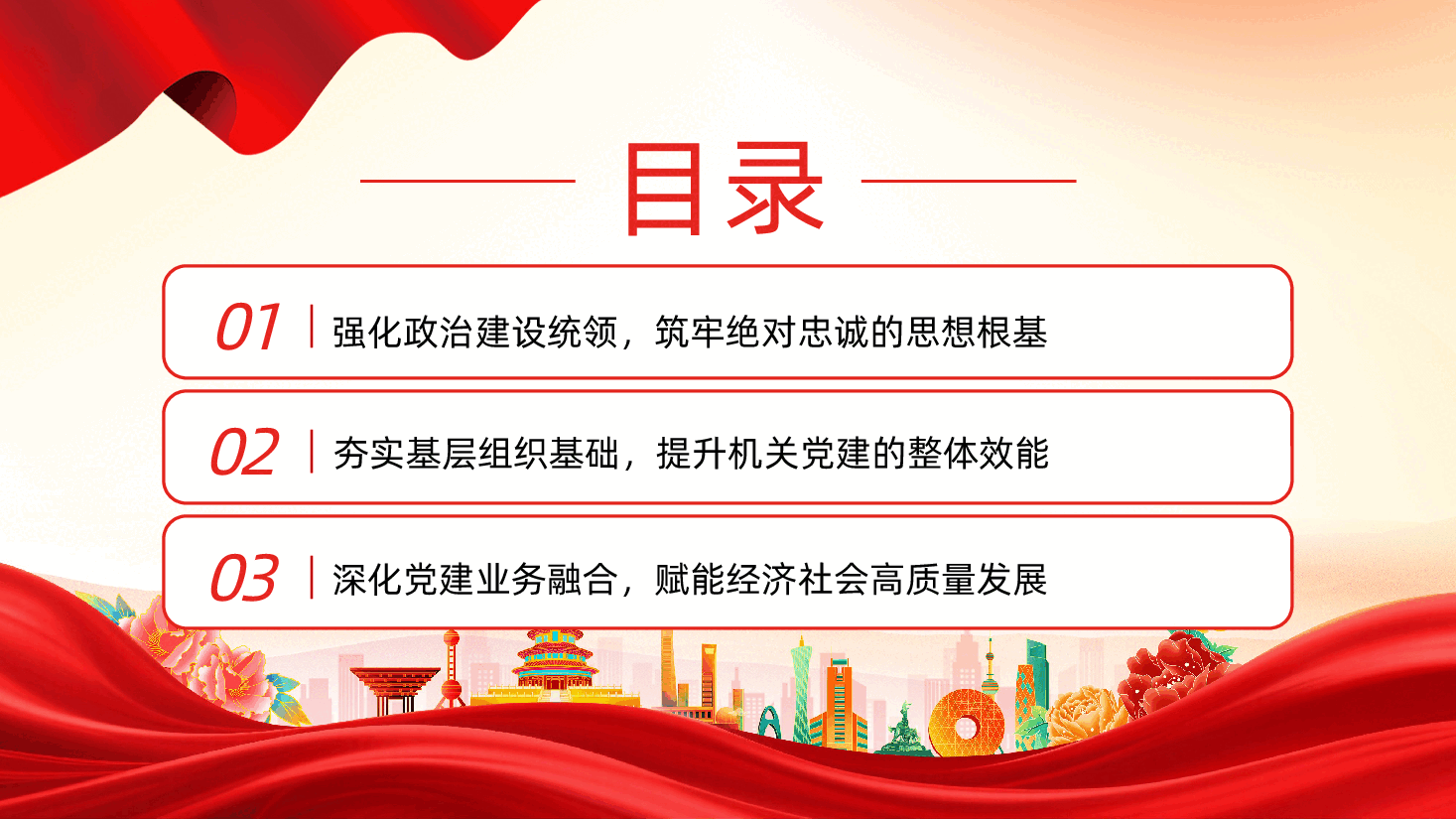 目录

01 强化政治建设统领，筑牢绝对忠诚的思想根基

02 夯实基层组织基础，提升机关党建的整体效能

03 深化党建业务融合，赋能经济社会高质量发展